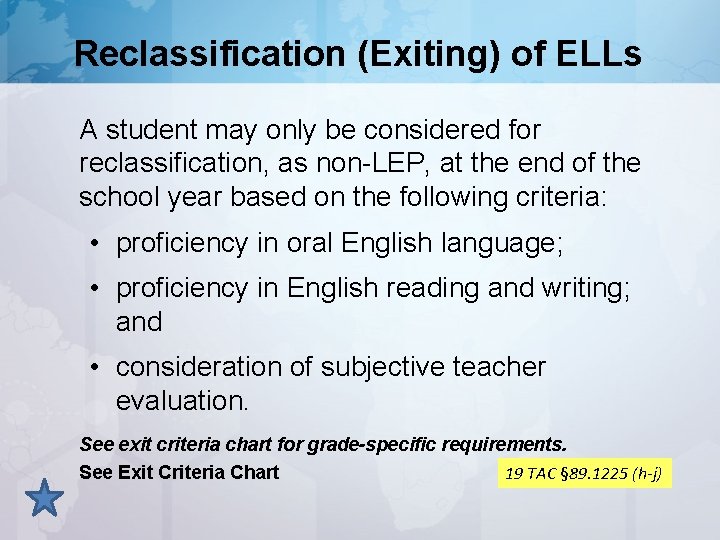 Reclassification (Exiting) of ELLs

A student may only be considered for reclassification, as non-LEP, at the end of the school year based on the following criteria:

• proficiency in oral English language;

• proficiency in English reading and writing; and

• consideration of subjective teacher evaluation.

See exit criteria chart for grade-specific requirements.

See Exit Criteria Chart

19 TAC §89.1225 (h-j)